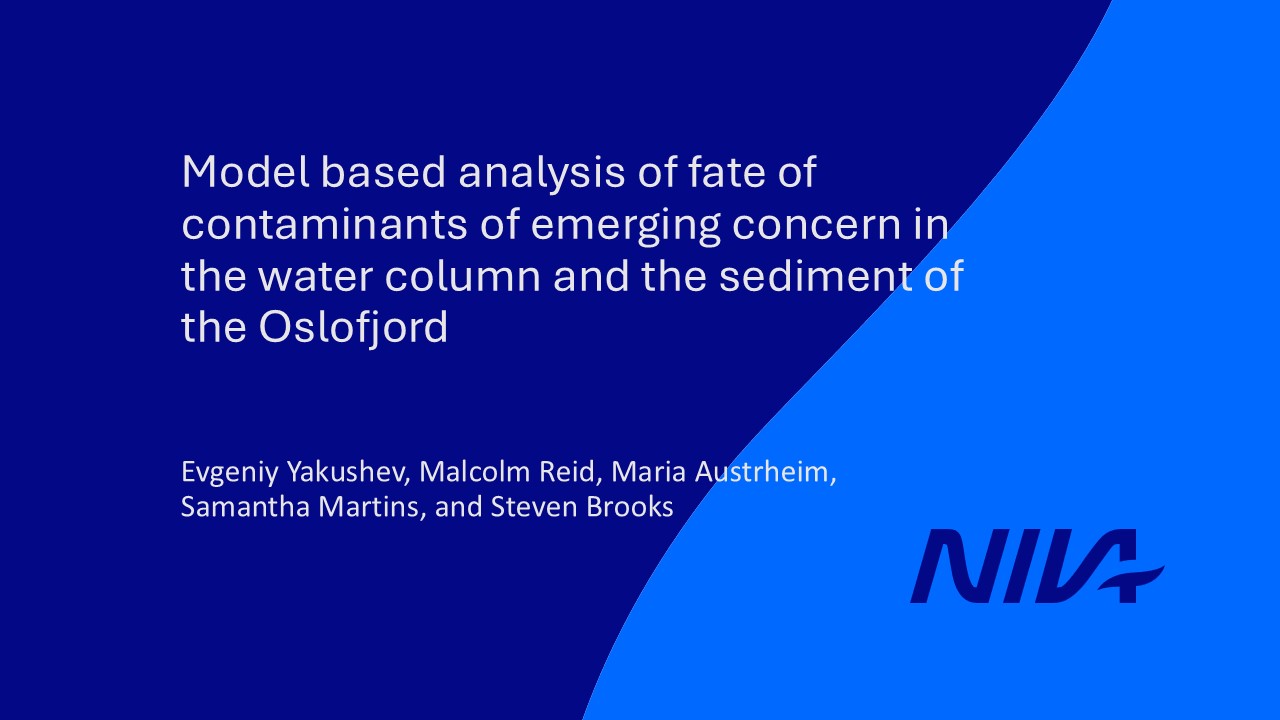 Model based analysis of fate of contaminants of emerging concern in the water column and the sediment of the Oslofjord

Evgeniy Yakushev, Malcolm Reid, Maria Austrheim, Samantha Martins, and Steven Brooks

NIVA